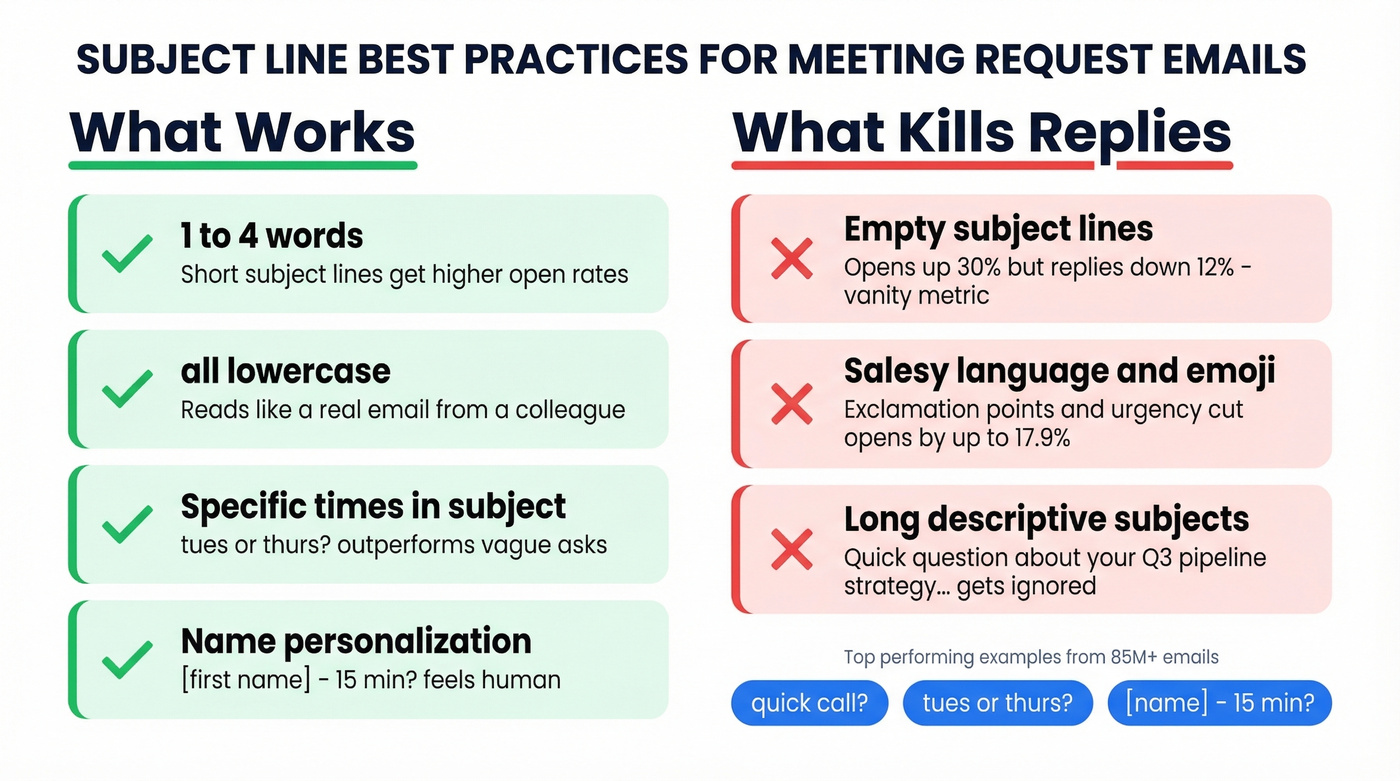 SUBJECT LINE BEST PRACTICES FOR MEETING REQUEST EMAILS

What Works

1 to 4 words
Short subject lines get higher open rates

all lowercase
Reads like a real email from a colleague

Specific times in subject
tues or thurs? outperforms vague asks

Name personalization
[first name] - 15 min? feels human

What Kills Replies

Empty subject lines
Opens up 30% but replies down 12% - vanity metric

Salesy language and emoji
Exclamation points and urgency cut opens by up to 17.9%

Long descriptive subjects
Quick question about your Q3 pipeline strategy... gets ignored

Top performing examples from 85M+ emails

quick call?

tues or thurs?

[name] - 15 min?